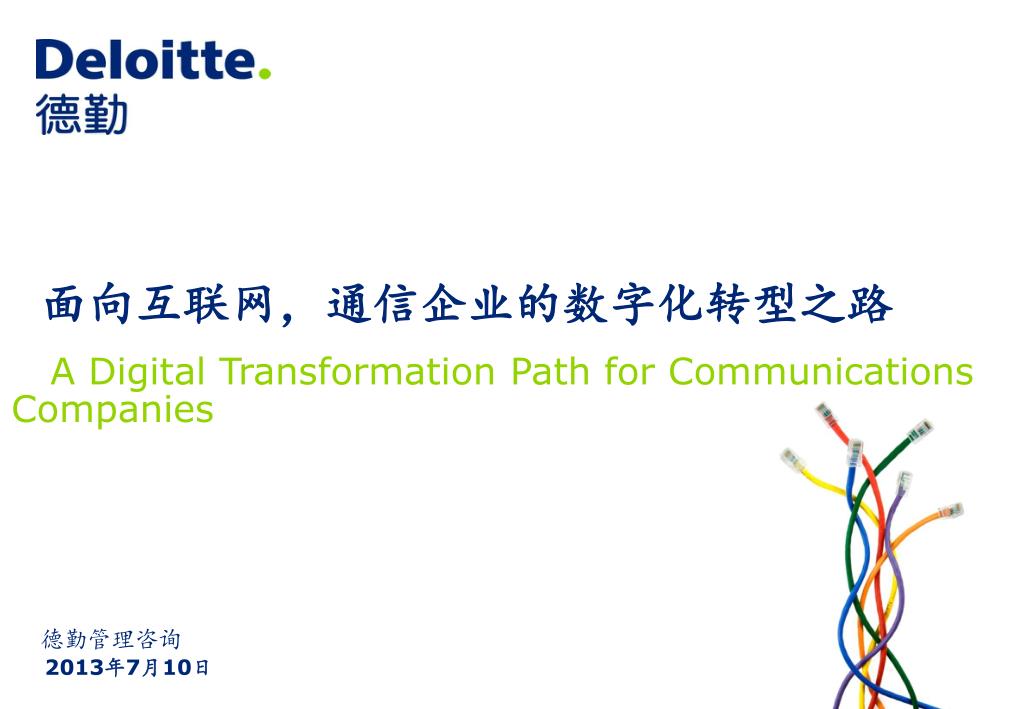 Deloitte.
德勤

面向互联网，通信企业的数字化转型之路
A Digital Transformation Path for Communications Companies

德勤管理咨询
2013年7月10日